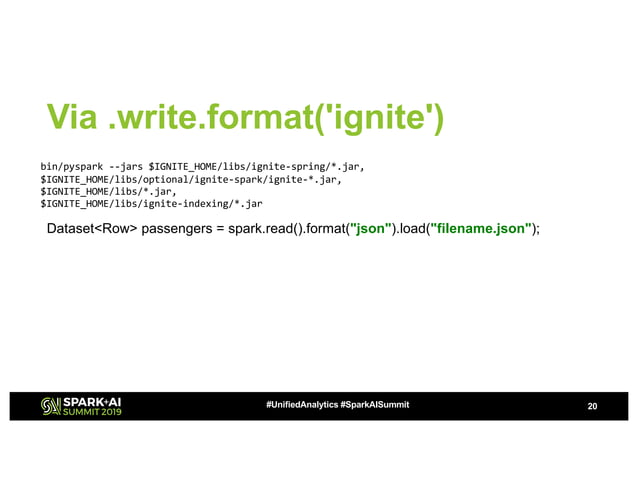 Via .write.format('ignite')

bin/pyspark --jars $IGNITE_HOME/libs/ignite-spring/*.jar,
$IGNITE_HOME/libs/optional/ignite-spark/ignite-*.jar,
$IGNITE_HOME/libs/*.jar,
$IGNITE_HOME/libs/ignite-indexing/*.jar

Dataset<Row> passengers = spark.read().format("json").load("filename.json");

SPARK+AI SUMMIT 2019

#UnifiedAnalytics #SparkAISummit

20